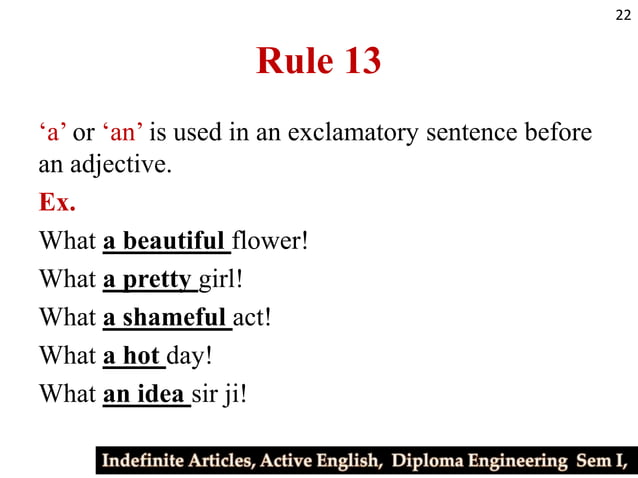 22

Rule 13

‘a’ or ‘an’ is used in an exclamatory sentence before an adjective.

Ex.

What a beautiful flower!

What a pretty girl!

What a shameful act!

What a hot day!

What an idea sir ji!

Indefinite Articles, Active English, Diploma Engineering Sem I,